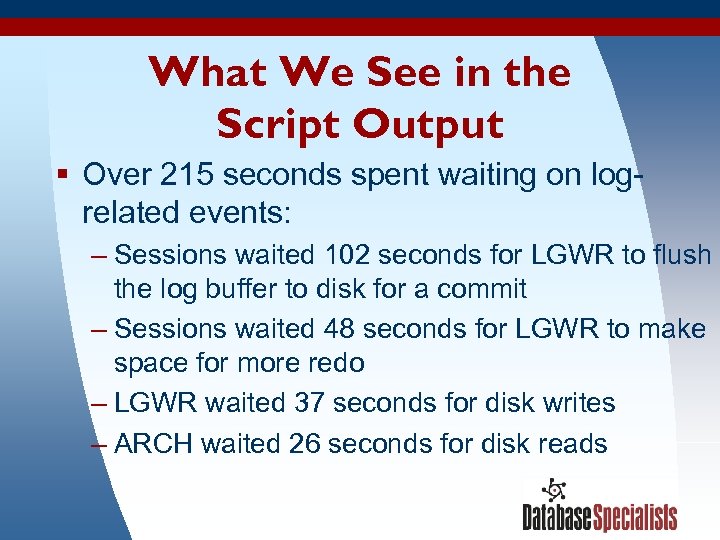 What We See in the Script Output

▪ Over 215 seconds spent waiting on log-related events:

– Sessions waited 102 seconds for LGWR to flush the log buffer to disk for a commit

– Sessions waited 48 seconds for LGWR to make space for more redo

– LGWR waited 37 seconds for disk writes

– ARCH waited 26 seconds for disk reads

DatabaseSpecialists